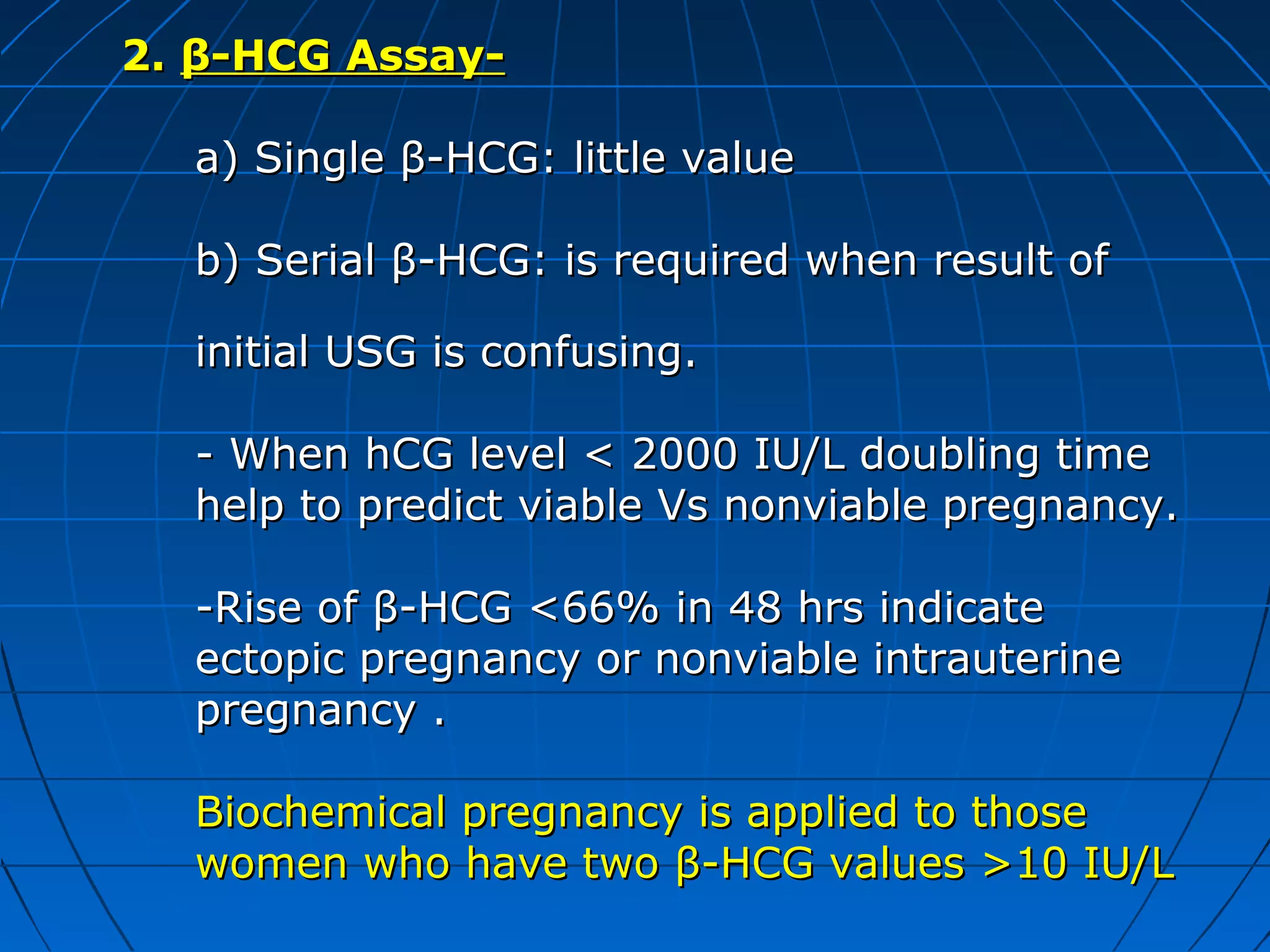 2. β-HCG Assay-

a) Single β-HCG: little value

b) Serial β-HCG: is required when result of

initial USG is confusing.

- When hCG level < 2000 IU/L doubling time help to predict viable Vs nonviable pregnancy.

-Rise of β-HCG <66% in 48 hrs indicate ectopic pregnancy or nonviable intrauterine pregnancy .

Biochemical pregnancy is applied to those women who have two β-HCG values >10 IU/L